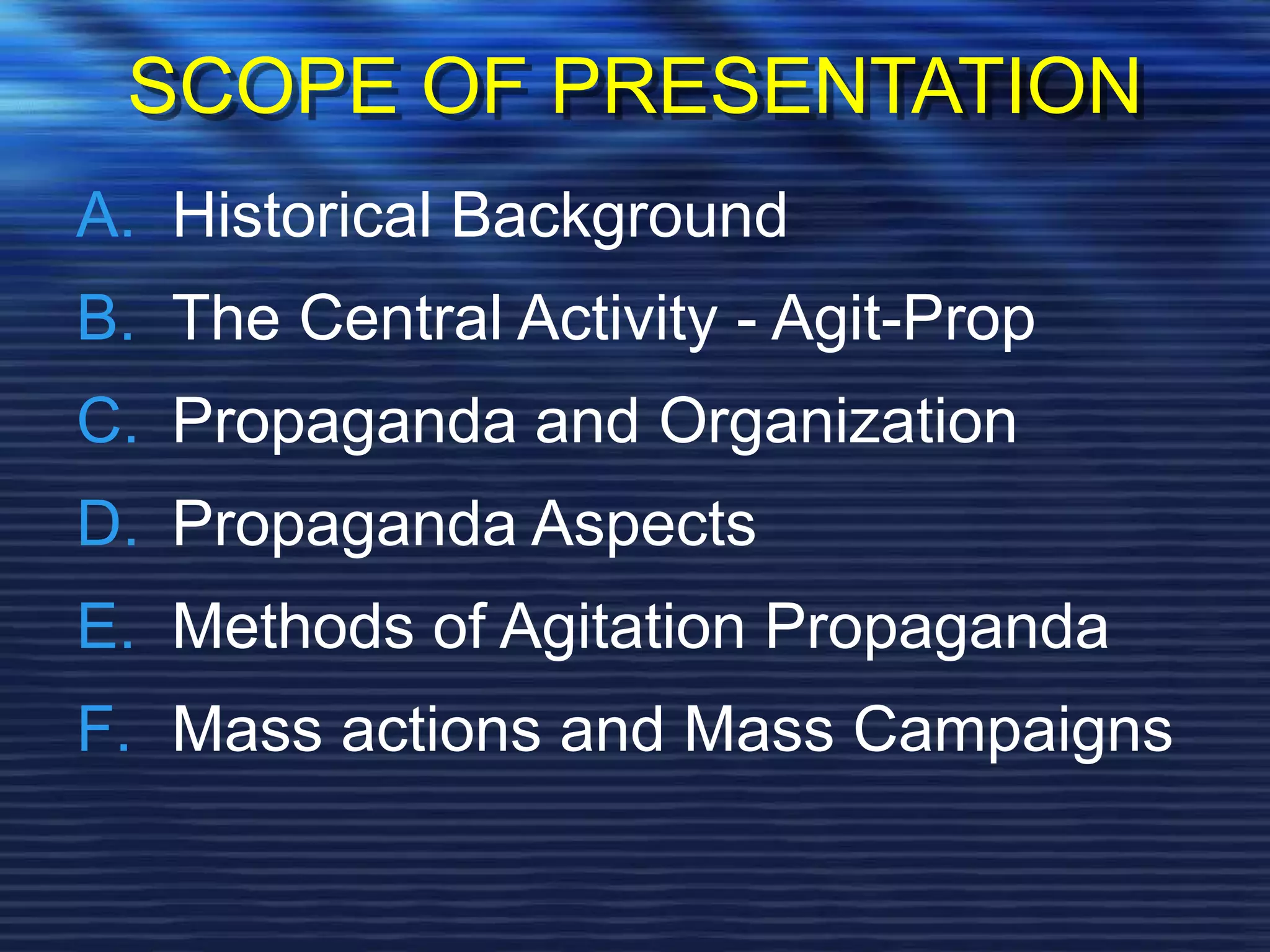 SCOPE OF PRESENTATION

A. Historical Background
B. The Central Activity - Agit-Prop
C. Propaganda and Organization
D. Propaganda Aspects
E. Methods of Agitation Propaganda
F. Mass actions and Mass Campaigns